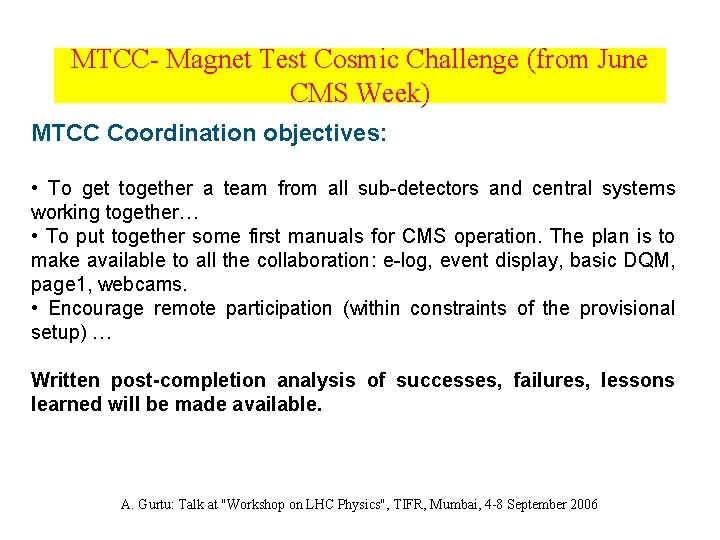 MTCC- Magnet Test Cosmic Challenge (from June CMS Week)

MTCC Coordination objectives:

• To get together a team from all sub-detectors and central systems working together…
• To put together some first manuals for CMS operation. The plan is to make available to all the collaboration: e-log, event display, basic DQM, page1, webcams.
• Encourage remote participation (within constraints of the provisional setup) …

Written post-completion analysis of successes, failures, lessons learned will be made available.

A. Gurtu: Talk at "Workshop on LHC Physics", TIFR, Mumbai, 4-8 September 2006